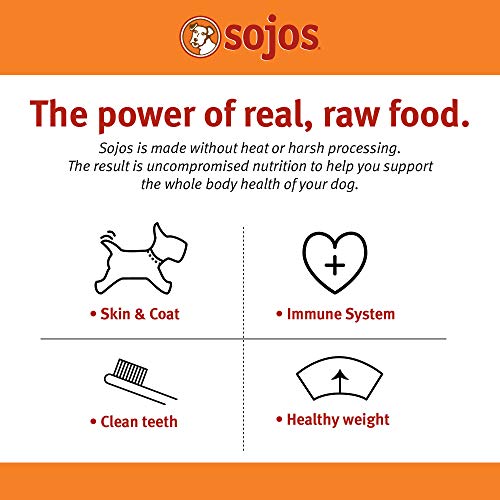 sojos

The power of real, raw food.

Sojos is made without heat or harsh processing. The result is uncompromised nutrition to help you support the whole body health of your dog.

• Skin & Coat

• Immune System

• Clean teeth

• Healthy weight